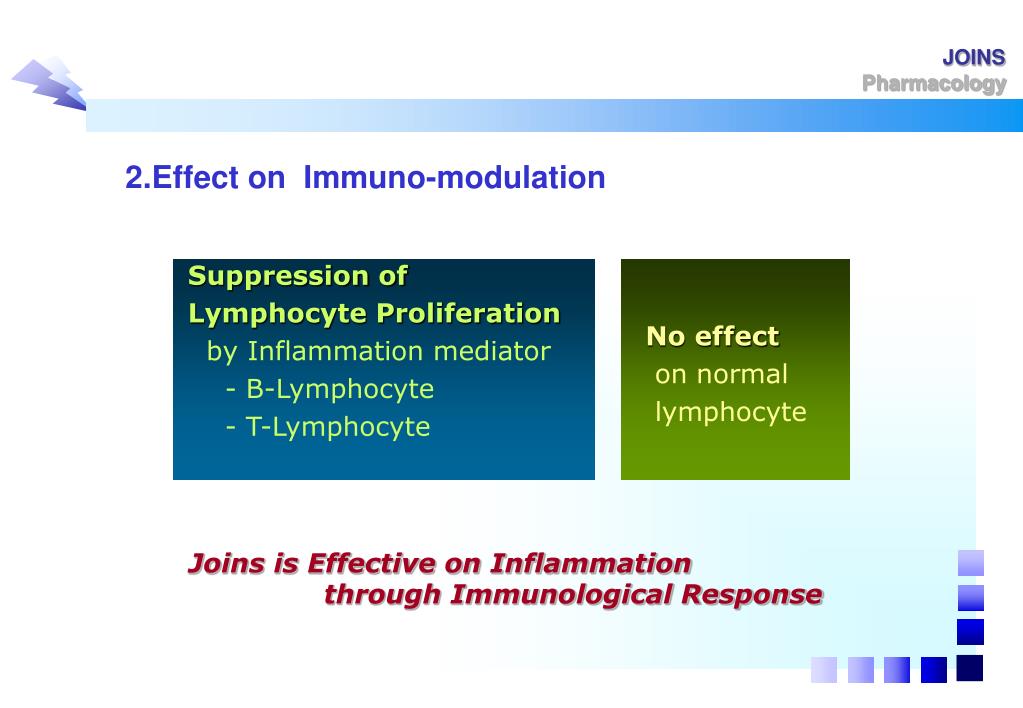 JOINS
Pharmacology

2.Effect on Immuno-modulation

Suppression of Lymphocyte Proliferation
by Inflammation mediator
- B-Lymphocyte
- T-Lymphocyte

No effect
on normal lymphocyte

Joins is Effective on Inflammation through Immunological Response